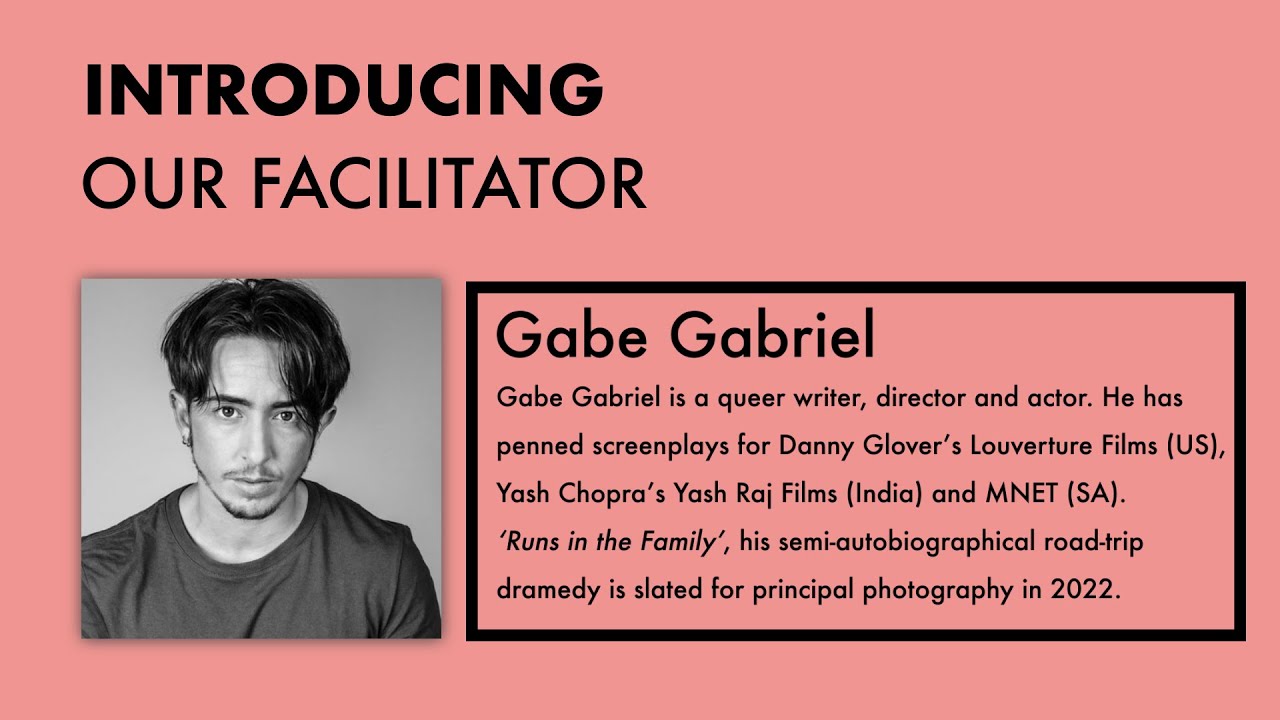 INTRODUCING
OUR FACILITATOR

Gabe Gabriel

Gabe Gabriel is a queer writer, director and actor. He has penned screenplays for Danny Glover's Louverture Films (US), Yash Chopra's Yash Raj Films (India) and MNET (SA). 'Runs in the Family', his semi-autobiographical road-trip dramedy is slated for principal photography in 2022.